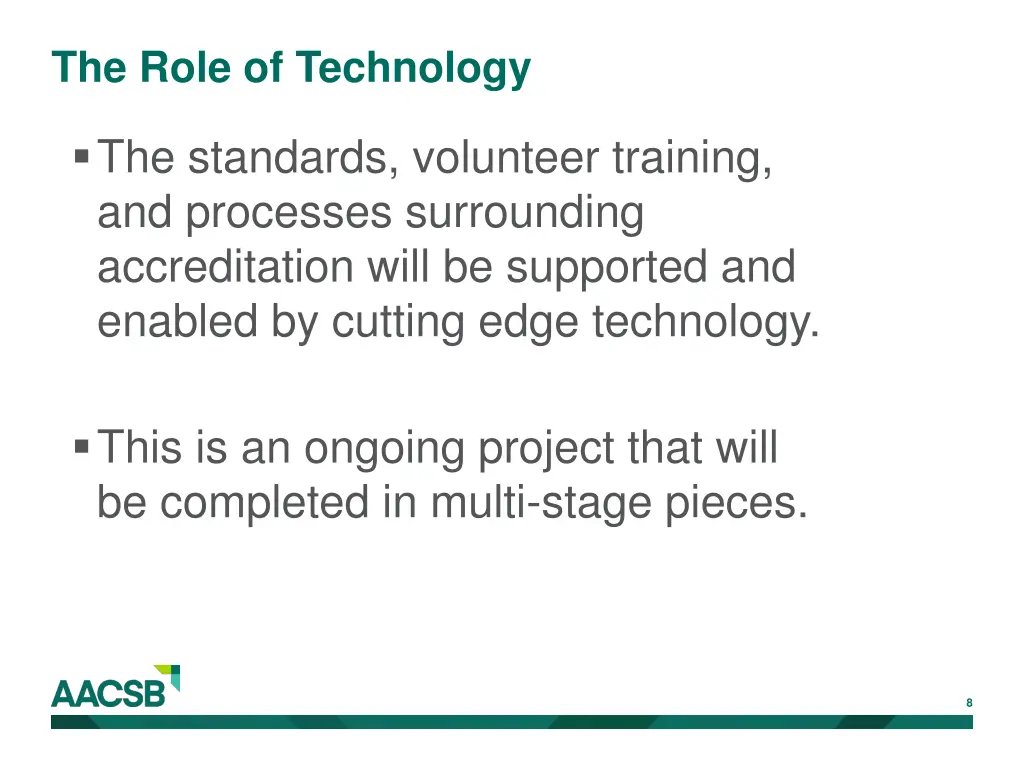 The Role of Technology

▪ The standards, volunteer training, and processes surrounding accreditation will be supported and enabled by cutting edge technology.

▪ This is an ongoing project that will be completed in multi-stage pieces.

AACSB

8